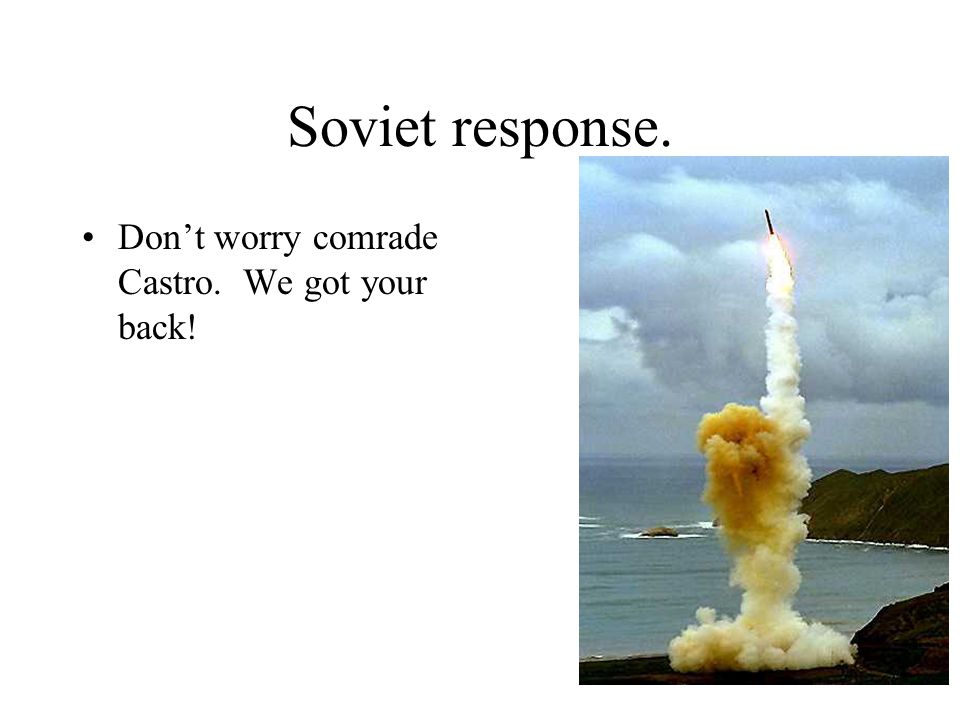 Soviet response.

• Don’t worry comrade Castro. We got your back!